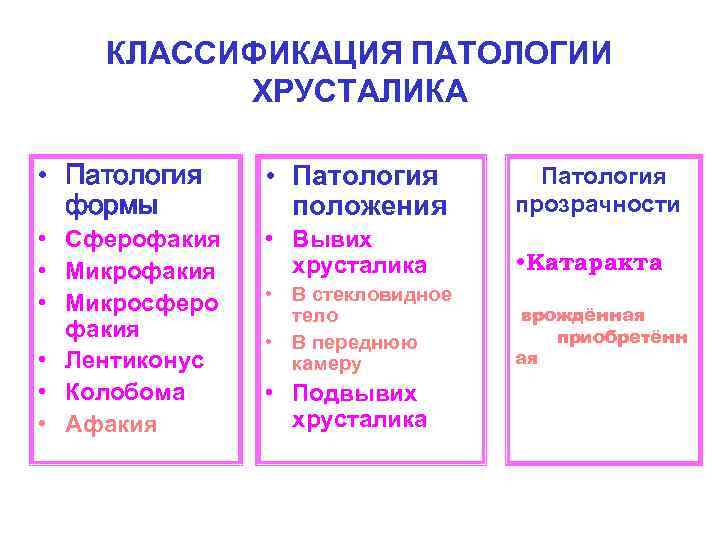 КЛАССИФИКАЦИЯ ПАТОЛОГИИ ХРУСТАЛИКА

• Патология формы
• Сферофакия
• Микрофакия
• Микросферо факия
• Лентиконус
• Колобома
• Афакия

• Патология положения
• Вывих хрусталика
• В стекловидное тело
• В переднюю камеру
• Подвывих хрусталика

Патология прозрачности

•Катаракта

врождённая
приобретённая